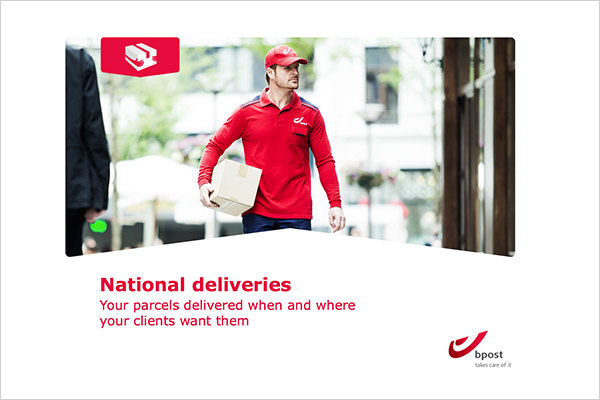 National deliveries
Your parcels delivered when and where your clients want them

bpost
takes care of it